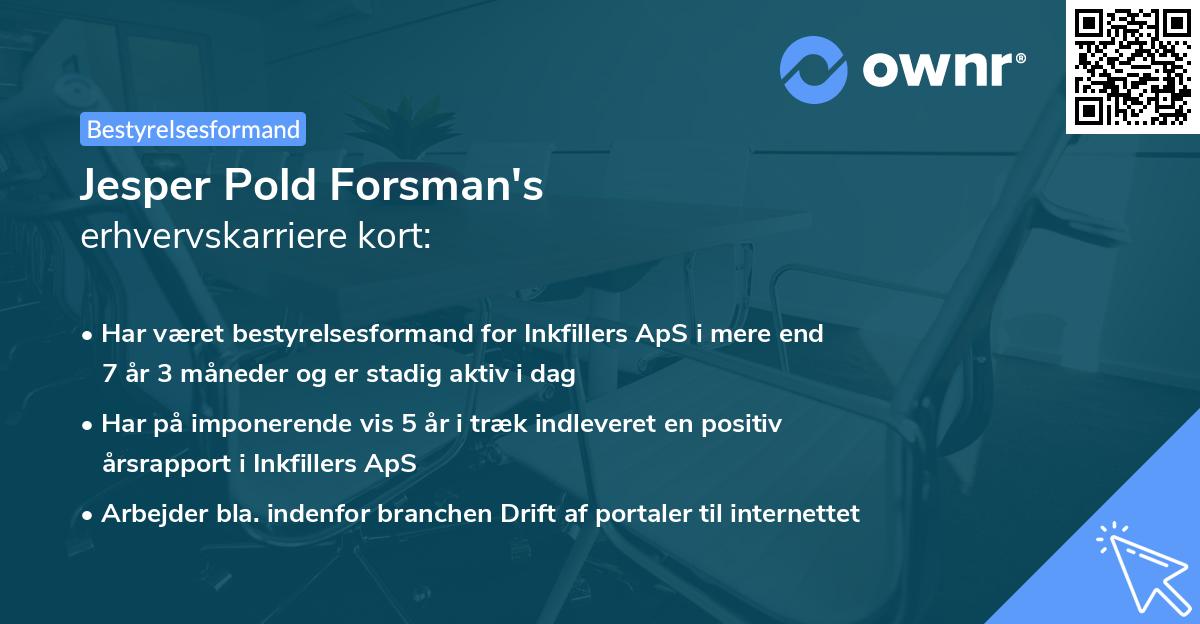 ownr®

Bestyrelsesformand

Jesper Pold Forsman's
erhvervskarriere kort:

• Har været bestyrelsesformand for Inkfillers ApS i mere end 7 år 3 måneder og er stadig aktiv i dag

• Har på imponerende vis 5 år i træk indleveret en positiv årsrapport i Inkfillers ApS

• Arbejder bla. indenfor branchen Drift af portaler til internettet